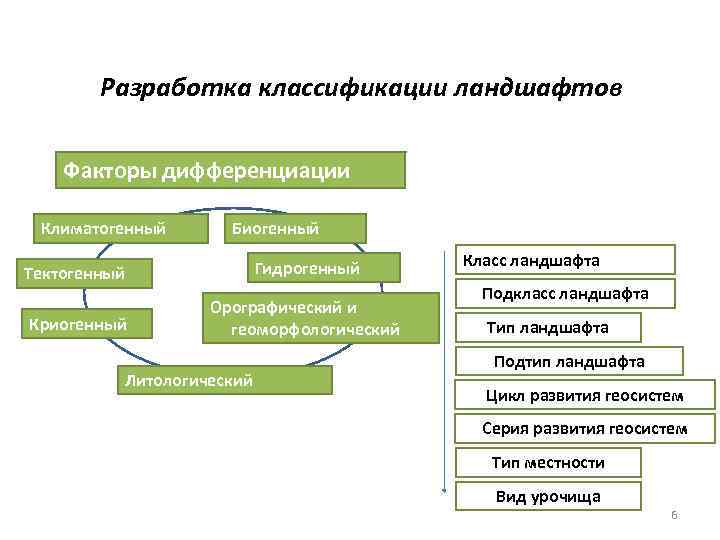 Разработка классификации ландшафтов

Факторы дифференциации

Климатогенный

Биогенный

Тектогенный

Гидрогенный

Криогенный

Орографический и геоморфологический

Литологический

Класс ландшафта

Подкласс ландшафта

Тип ландшафта

Подтип ландшафта

Цикл развития геосистем

Серия развития геосистем

Тип местности

Вид урочища

6